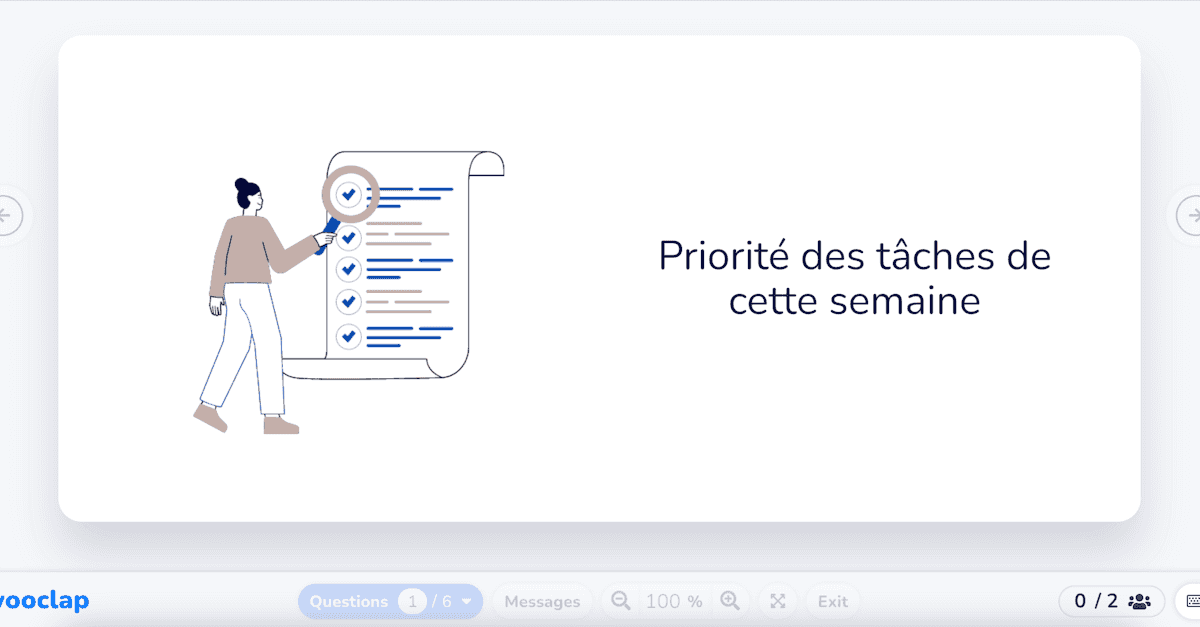 Priorité des tâches de cette semaine

vooclap

Questions 1 / 6

Messages

100 %

Exit

0 / 2